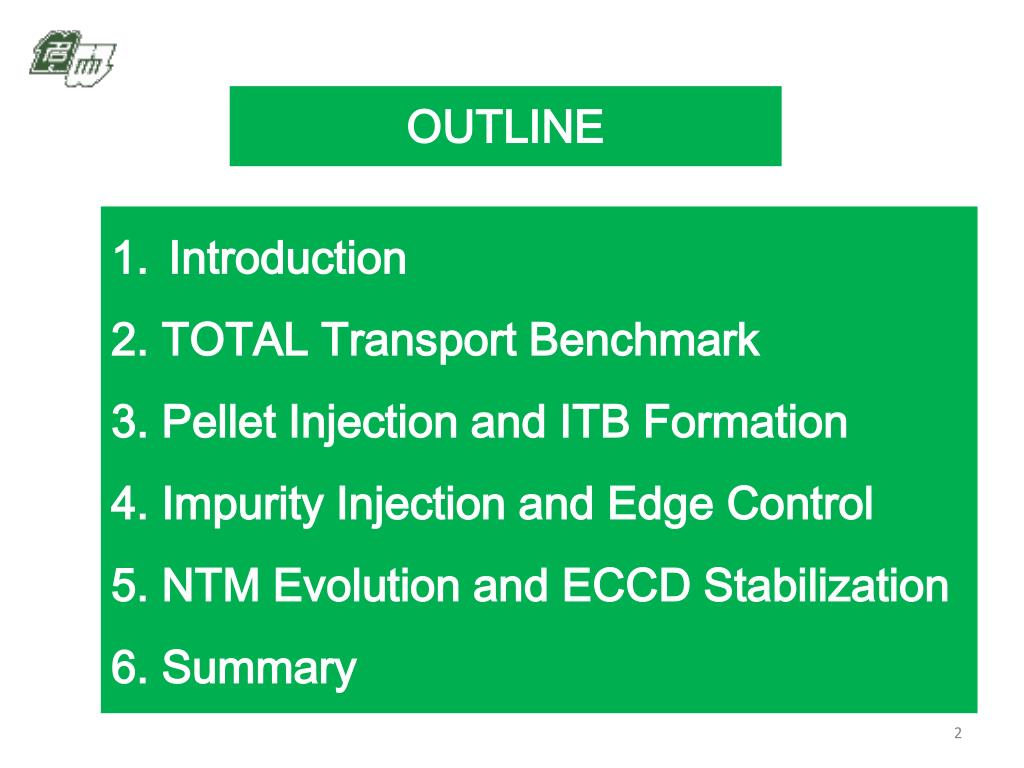 OUTLINE

1. Introduction
2. TOTAL Transport Benchmark
3. Pellet Injection and ITB Formation
4. Impurity Injection and Edge Control
5. NTM Evolution and ECCD Stabilization
6. Summary

2